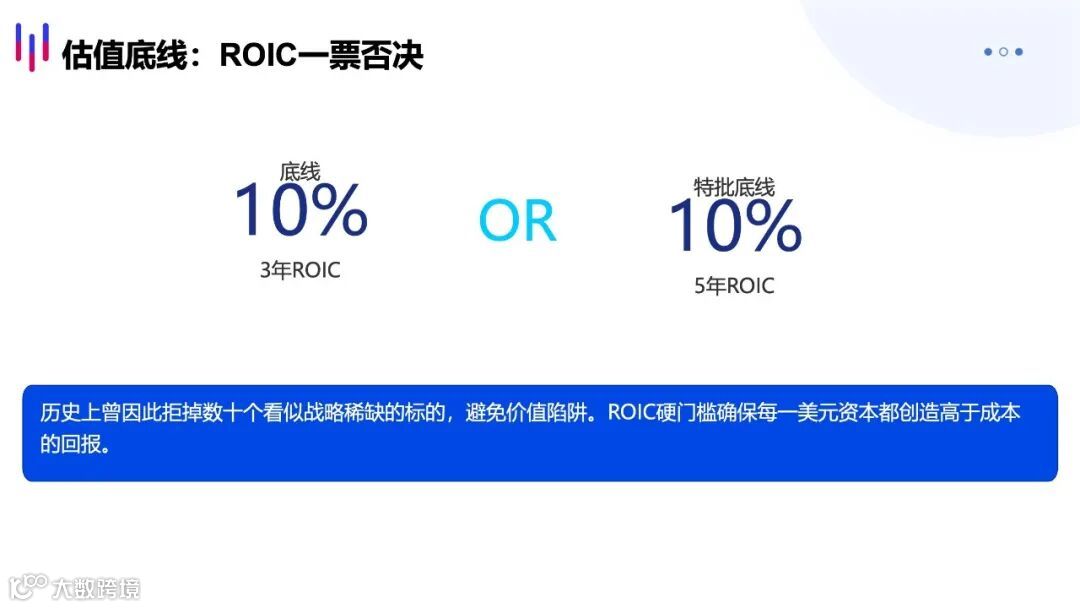 估值底线：ROIC一票否决

底线
10%
3年ROIC

OR

特批底线
10%
5年ROIC

历史上曾因此拒掉数十个看似战略稀缺的标的，避免价值陷阱。ROIC硬门槛确保每一美元资本都创造高于成本的回报。

大数跨境